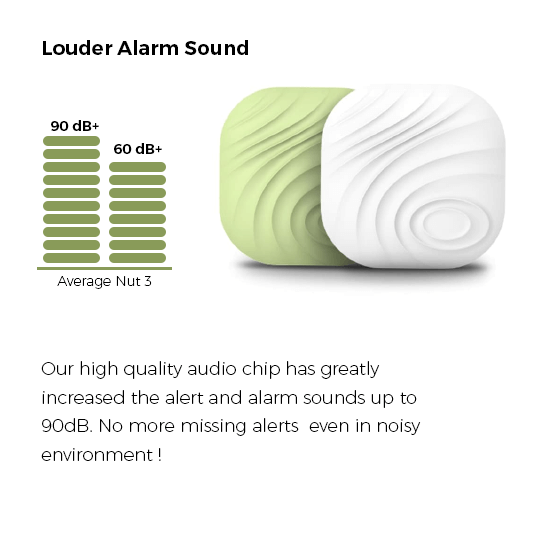 Louder Alarm Sound

90 dB+

60 dB+

Average Nut 3

Our high quality audio chip has greatly increased the alert and alarm sounds up to 90dB. No more missing alerts  even in noisy environment !